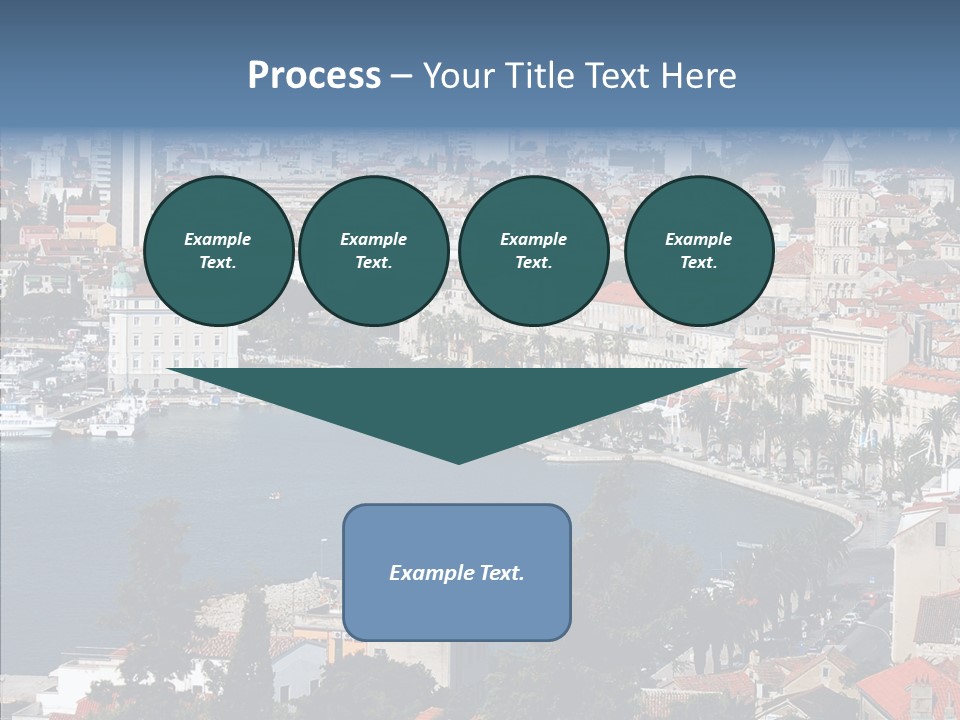 Process – Your Title Text Here

Example Text.

Example Text.

Example Text.

Example Text.

Example Text.